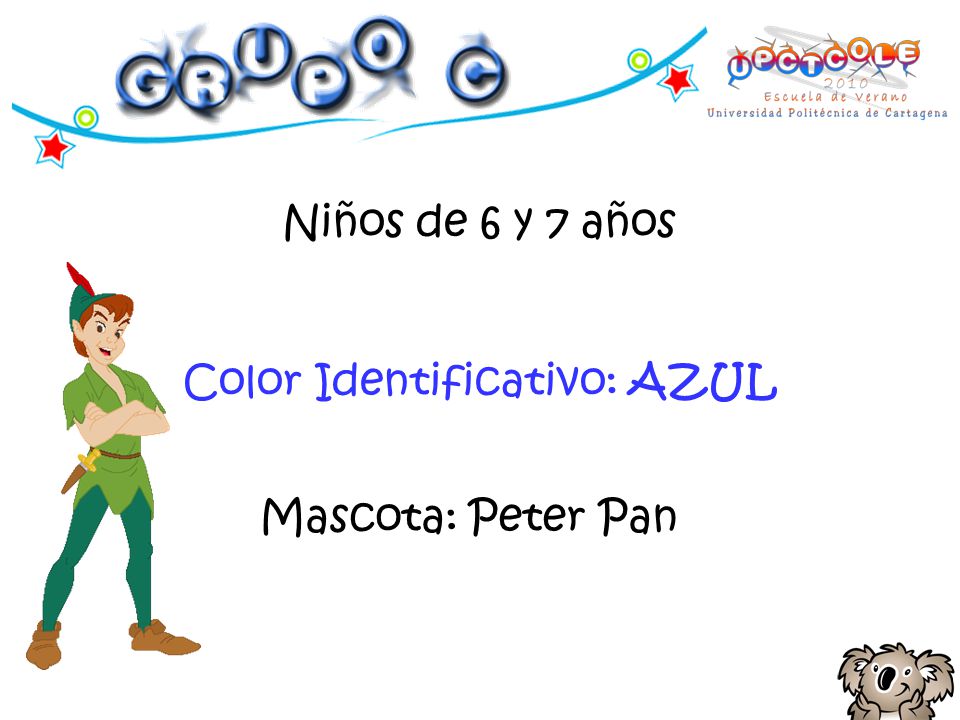 GRUPO C

UPCTCOLE
2010
Escuela de Verano
Universidad Politécnica de Cartagena

Niños de 6 y 7 años

Color Identificativo: AZUL

Mascota: Peter Pan